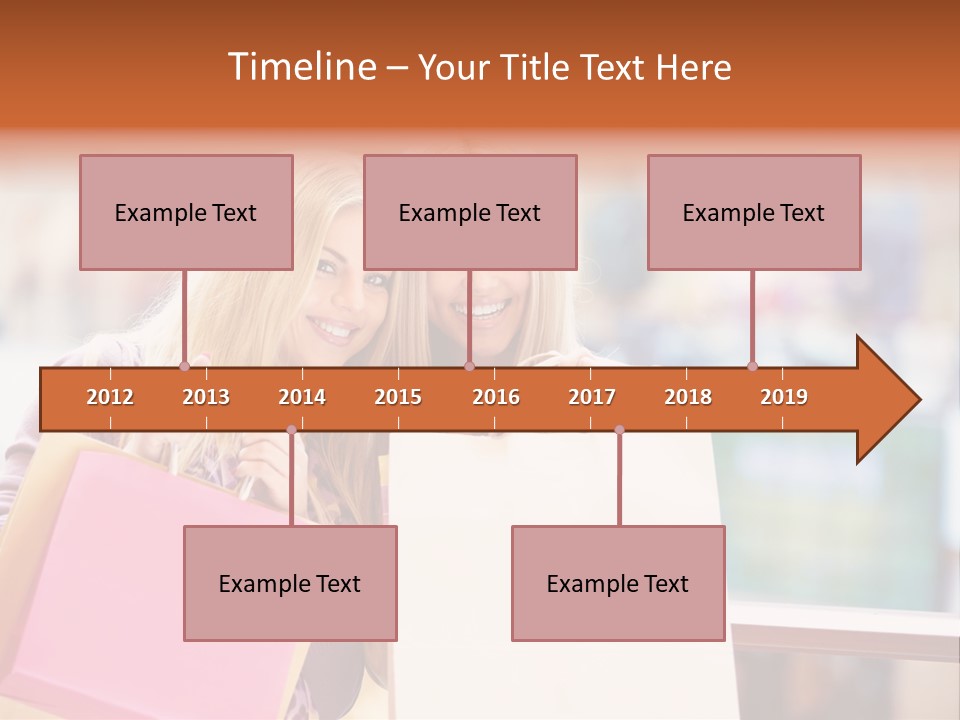 Timeline – Your Title Text Here

Example Text

Example Text

Example Text

2012 2013 2014 2015 2016 2017 2018 2019

Example Text

Example Text